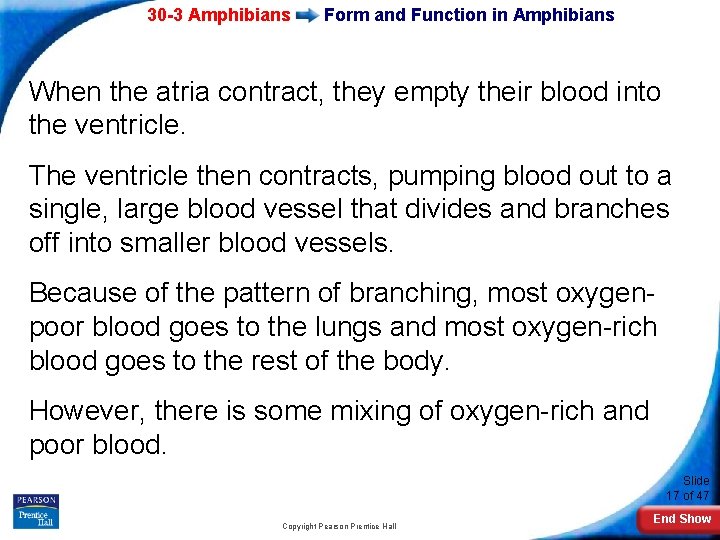 30-3 Amphibians Form and Function in Amphibians

When the atria contract, they empty their blood into the ventricle.

The ventricle then contracts, pumping blood out to a single, large blood vessel that divides and branches off into smaller blood vessels.

Because of the pattern of branching, most oxygen-poor blood goes to the lungs and most oxygen-rich blood goes to the rest of the body.

However, there is some mixing of oxygen-rich and poor blood.

PEARSON Prentice Hall

Copyright Pearson Prentice Hall

Slide 17 of 47

End Show